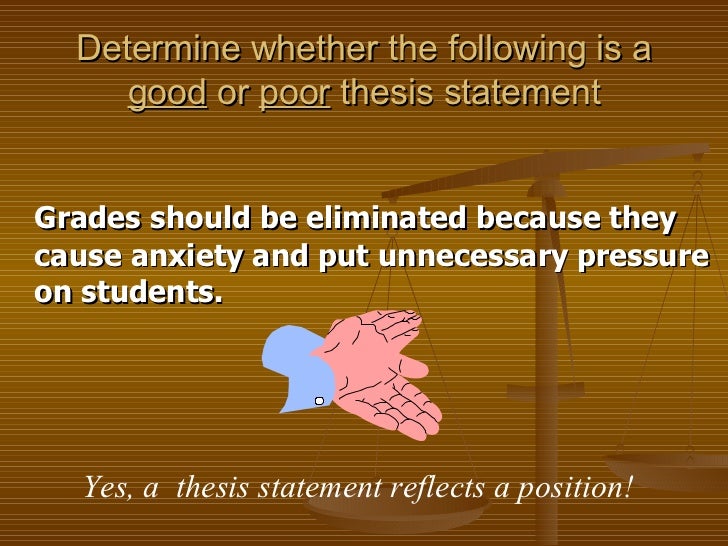 Determine whether the following is a good or poor thesis statement

Grades should be eliminated because they cause anxiety and put unnecessary pressure on students.

Yes, a thesis statement reflects a position!